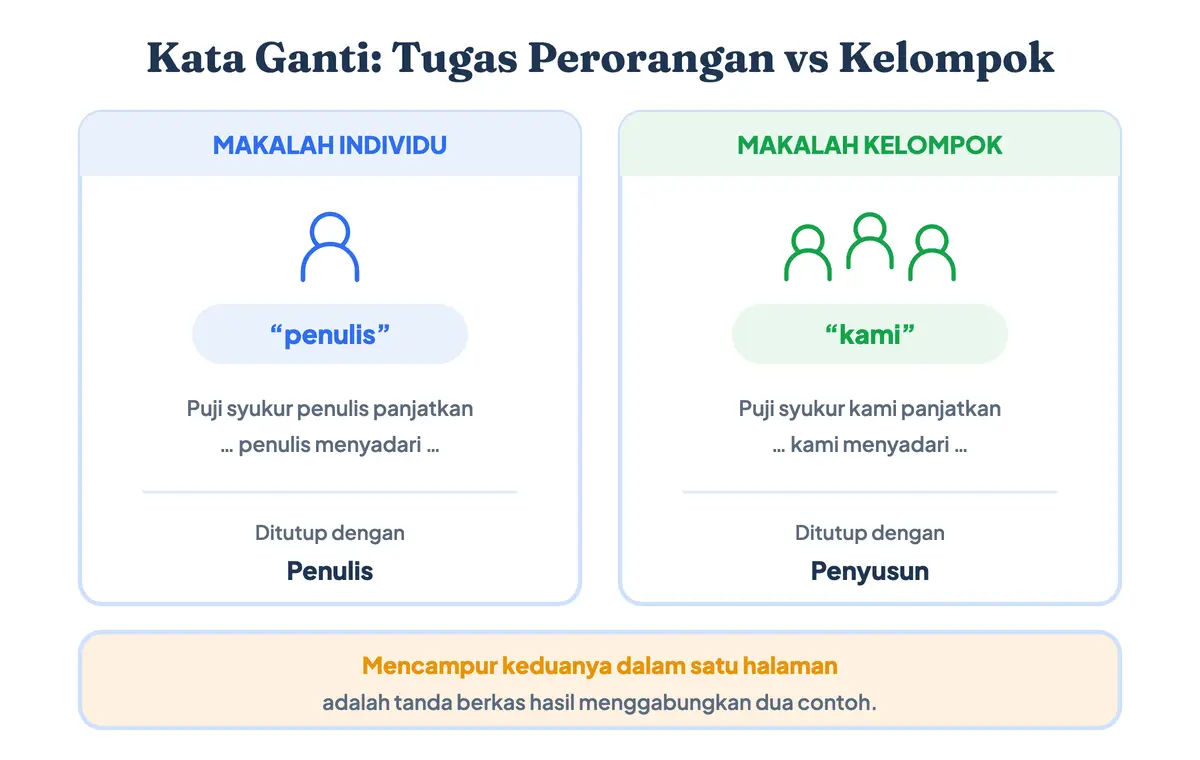 Kata Ganti: Tugas Perorangan vs Kelompok

MAKALAH INDIVIDU

“penulis”

Puji syukur penulis panjatkan
... penulis menyadari ...

Ditutup dengan
Penulis

MAKALAH KELOMPOK

“kami”

Puji syukur kami panjatkan
... kami menyadari ...

Ditutup dengan
Penyusun

Mencampur keduanya dalam satu halaman
adalah tanda berkas hasil menggabungkan dua contoh.